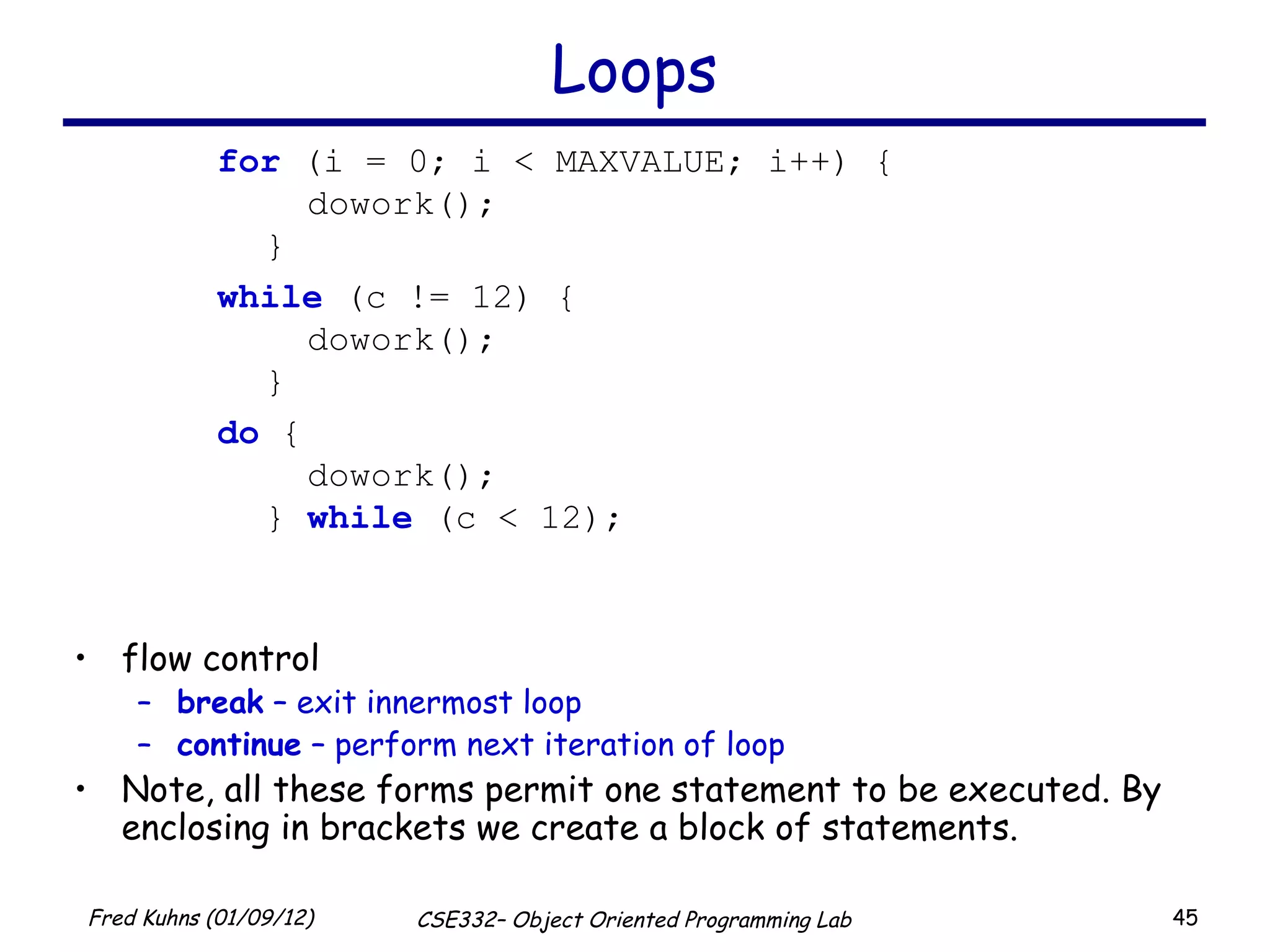 Loops

for (i = 0; i < MAXVALUE; i++) {
    dowork();
  }
while (c != 12) {
    dowork();
  }
do {
    dowork();
  } while (c < 12);

• flow control
  – break – exit innermost loop
  – continue – perform next iteration of loop
• Note, all these forms permit one statement to be executed. By enclosing in brackets we create a block of statements.

Fred Kuhns (01/09/12)   CSE332– Object Oriented Programming Lab   45